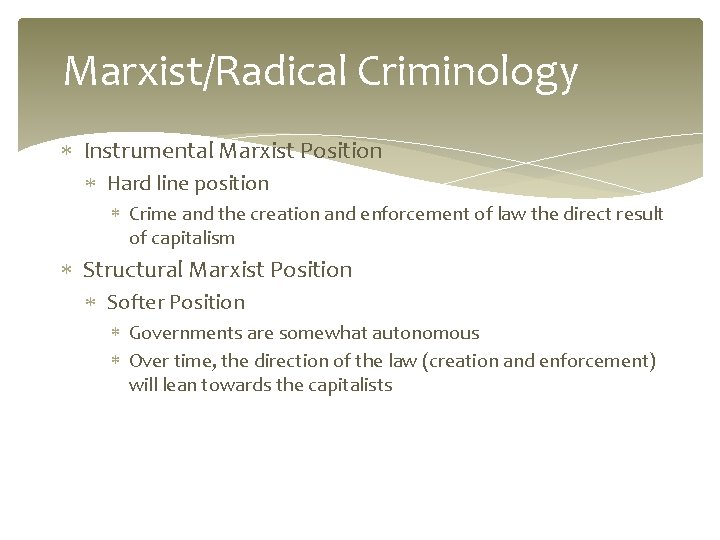 Marxist/Radical Criminology

* Instrumental Marxist Position
  * Hard line position
    * Crime and the creation and enforcement of law the direct result of capitalism
* Structural Marxist Position
  * Softer Position
    * Governments are somewhat autonomous
    * Over time, the direction of the law (creation and enforcement) will lean towards the capitalists